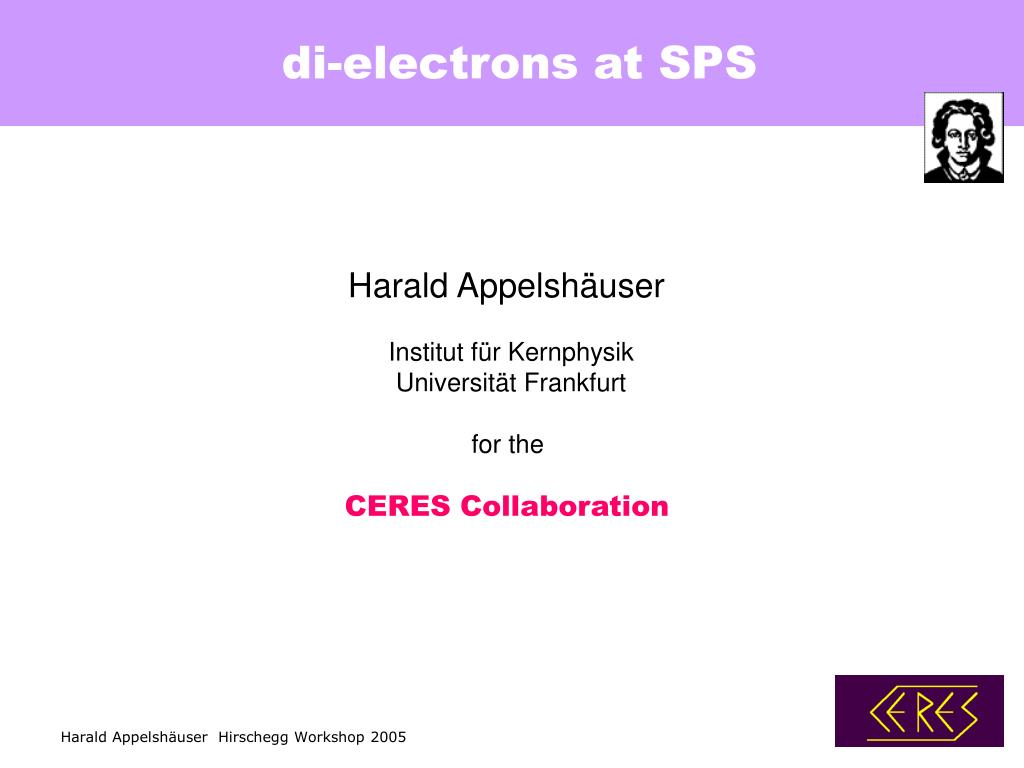 di-electrons at SPS

Harald Appelshäuser

Institut für Kernphysik
Universität Frankfurt

for the

CERES Collaboration

CERES

Harald Appelshäuser Hirschegg Workshop 2005